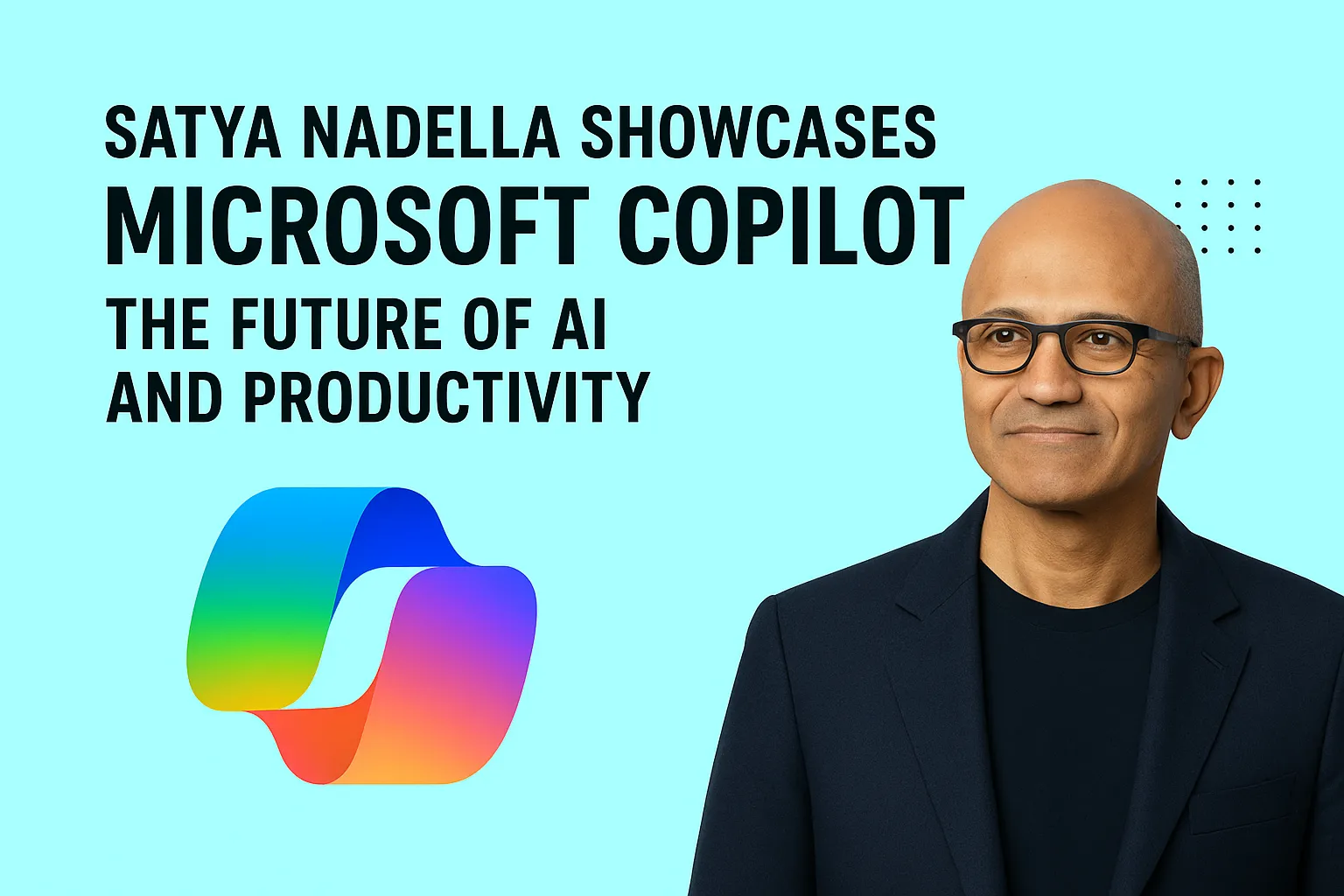 SATYA NADELLA SHOWCASES
MICROSOFT COPILOT
THE FUTURE OF AI
AND PRODUCTIVITY